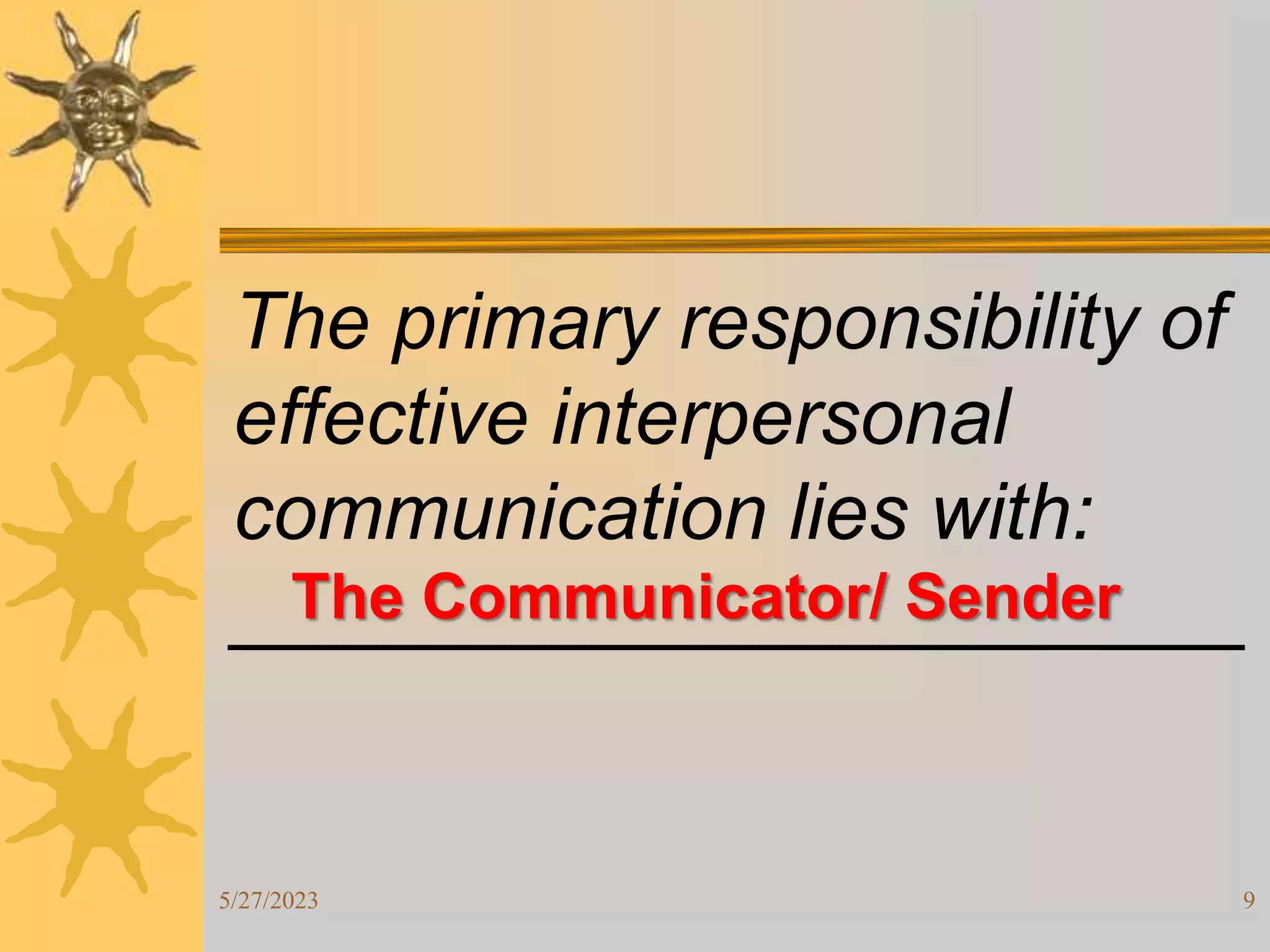 The primary responsibility of effective interpersonal communication lies with:

The Communicator/ Sender

5/27/2023

9